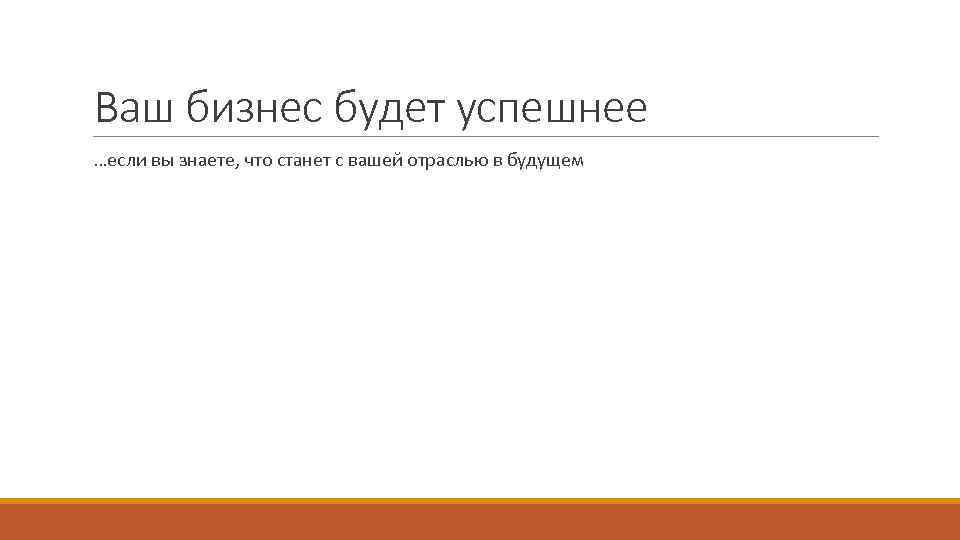 Ваш бизнес будет успешнее

…если вы знаете, что станет с вашей отраслью в будущем